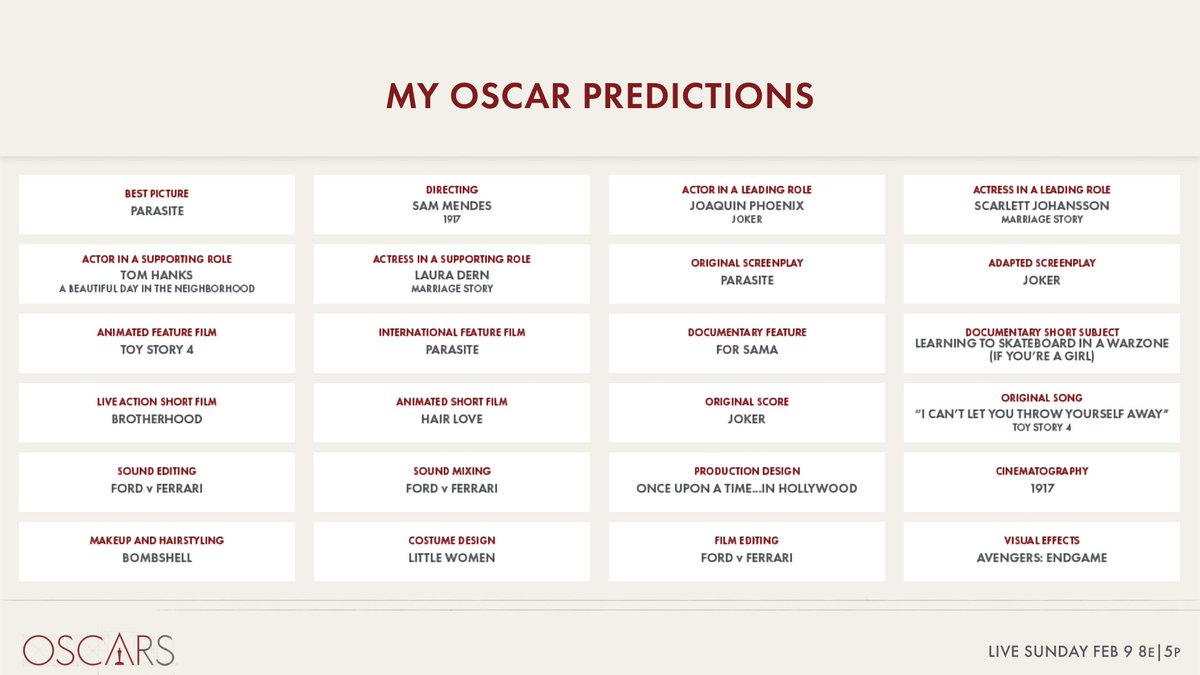 MY OSCAR PREDICTIONS

BEST PICTURE
PARASITE

DIRECTING
SAM MENDES
1917

ACTOR IN A LEADING ROLE
JOAQUIN PHOENIX
JOKER

ACTRESS IN A LEADING ROLE
SCARLETT JOHANSSON
MARRIAGE STORY

ACTOR IN A SUPPORTING ROLE
TOM HANKS
A BEAUTIFUL DAY IN THE NEIGHBORHOOD

ACTRESS IN A SUPPORTING ROLE
LAURA DERN
MARRIAGE STORY

ORIGINAL SCREENPLAY
PARASITE

ADAPTED SCREENPLAY
JOKER

ANIMATED FEATURE FILM
TOY STORY 4

INTERNATIONAL FEATURE FILM
PARASITE

DOCUMENTARY FEATURE
FOR SAMA

DOCUMENTARY SHORT SUBJECT
LEARNING TO SKATEBOARD IN A WARZONE (IF YOU'RE A GIRL)

LIVE ACTION SHORT FILM
BROTHERHOOD

ANIMATED SHORT FILM
HAIR LOVE

ORIGINAL SCORE
JOKER

ORIGINAL SONG
"I CAN'T LET YOU THROW YOURSELF AWAY"
TOY STORY 4

SOUND EDITING
FORD v FERRARI

SOUND MIXING
FORD v FERRARI

PRODUCTION DESIGN
ONCE UPON A TIME...IN HOLLYWOOD

CINEMATOGRAPHY
1917

MAKEUP AND HAIRSTYLING
BOMBSHELL

COSTUME DESIGN
LITTLE WOMEN

FILM EDITING
FORD v FERRARI

VISUAL EFFECTS
AVENGERS: ENDGAME

OSCARS

LIVE SUNDAY FEB 9 8E|5P